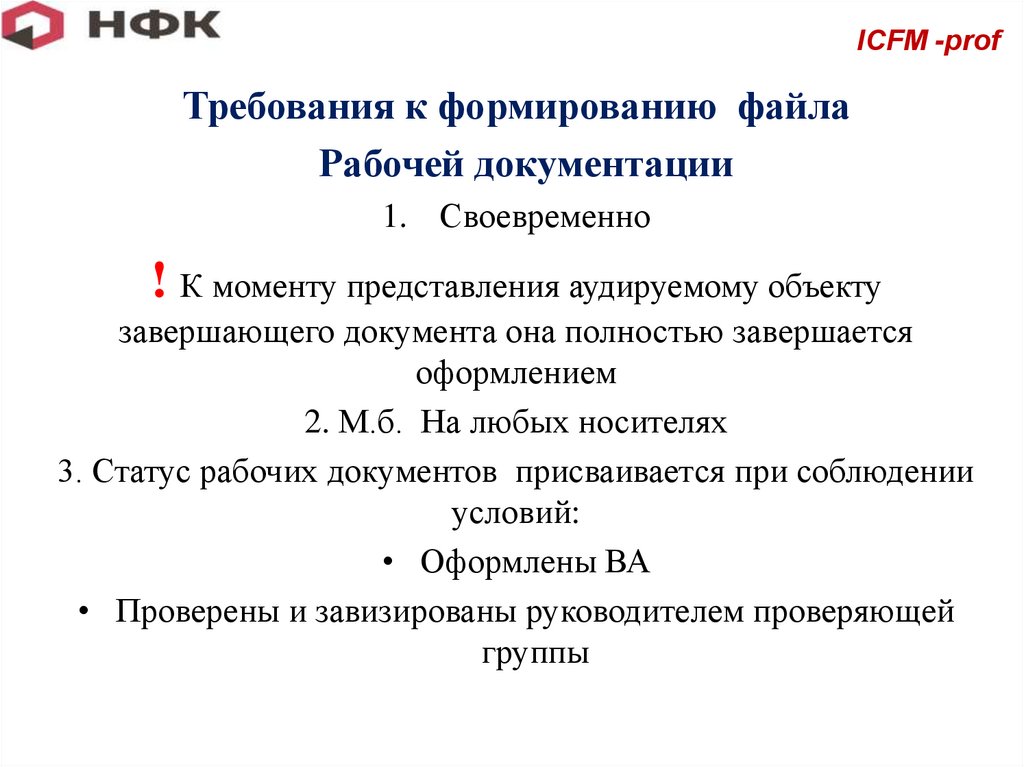 НФК

ICFM -prof

Требования к формированию файла Рабочей документации

1. Своевременно

! К моменту представления аудируемому объекту завершающего документа она полностью завершается оформлением

2. М.б. На любых носителях

3. Статус рабочих документов присваивается при соблюдении условий:

• Оформлены ВА

• Проверены и завизированы руководителем проверяющей группы